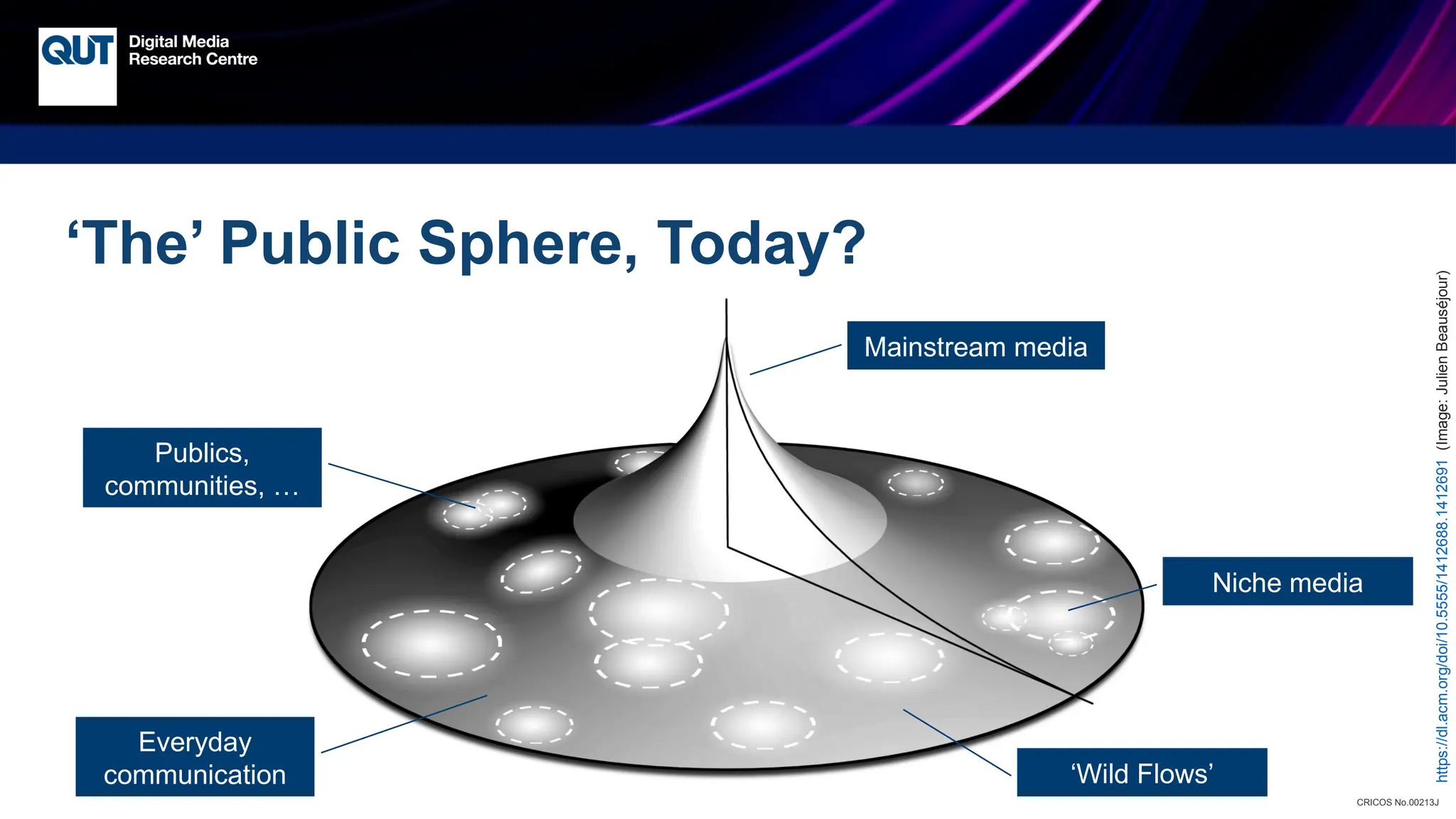 QUT Digital Media Research Centre

‘The’ Public Sphere, Today?

Mainstream media

Publics, communities, …

Niche media

Everyday communication

‘Wild Flows’

https://dl.acm.org/doi/10.5555/1412688.1412691 (Image: Julien Beauséjour)

CRICOS No.00213J